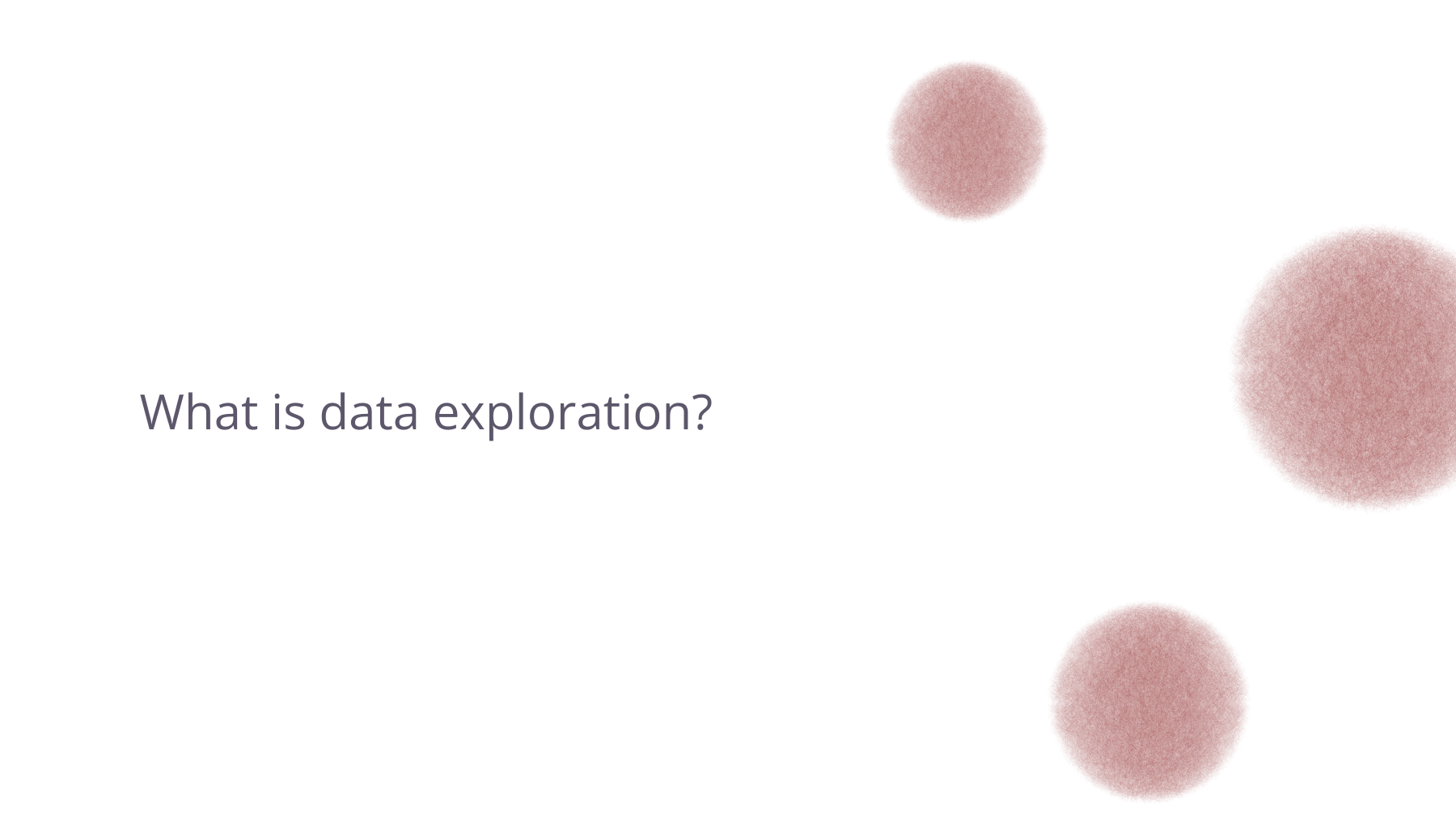 What is data exploration?